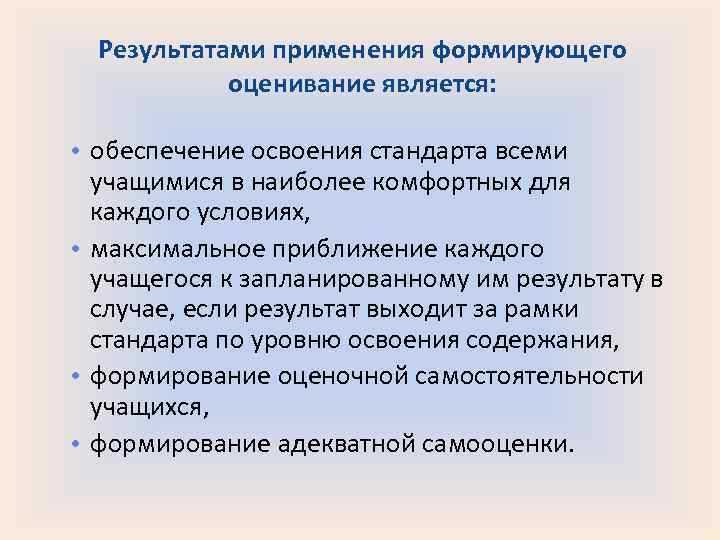 Результатами применения формирующего оценивание является:

• обеспечение освоения стандарта всеми учащимися в наиболее комфортных для каждого условиях,
• максимальное приближение каждого учащегося к запланированному им результату в случае, если результат выходит за рамки стандарта по уровню освоения содержания,
• формирование оценочной самостоятельности учащихся,
• формирование адекватной самооценки.